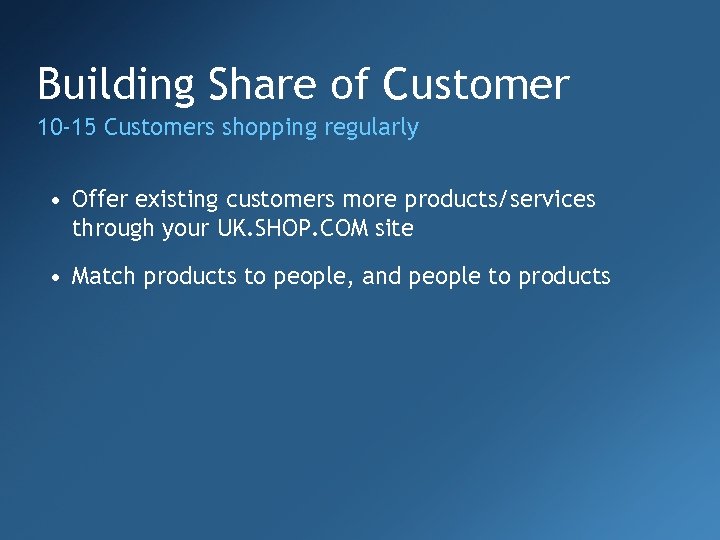 Building Share of Customer
10-15 Customers shopping regularly

• Offer existing customers more products/services through your UK.SHOP.COM site

• Match products to people, and people to products